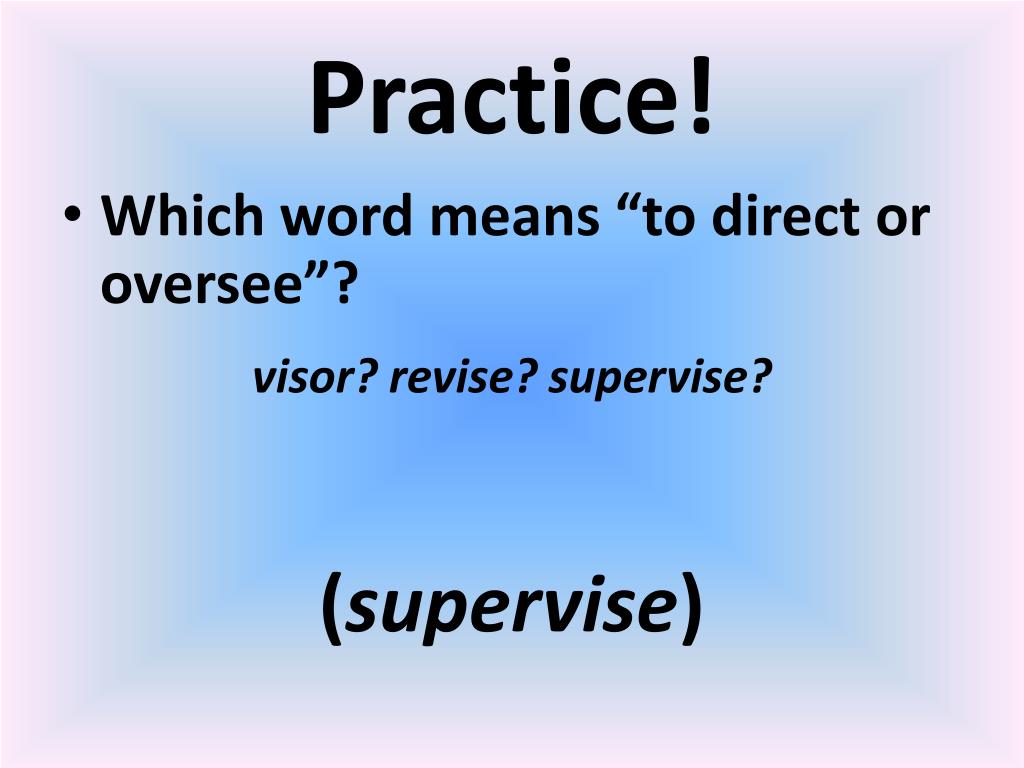 Practice!

• Which word means “to direct or oversee”?

visor? revise? supervise?

(supervise)